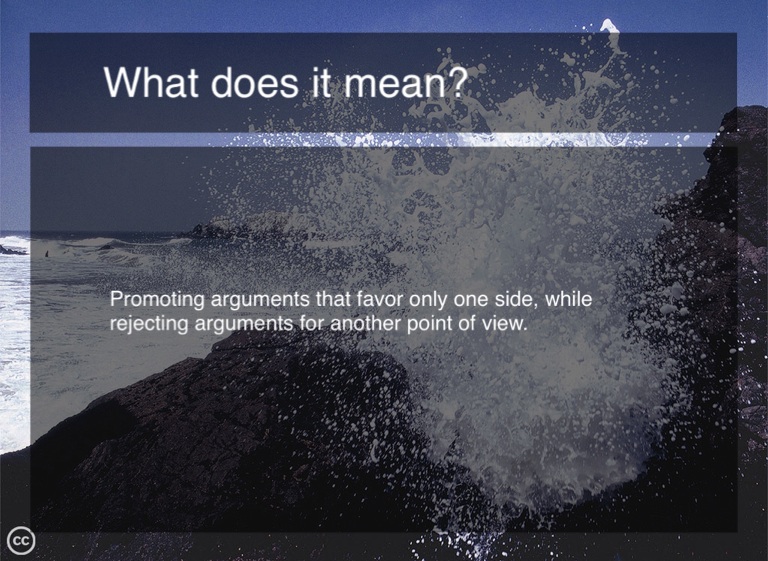 What does it mean?

Promoting arguments that favor only one side, while rejecting arguments for another point of view.

cc